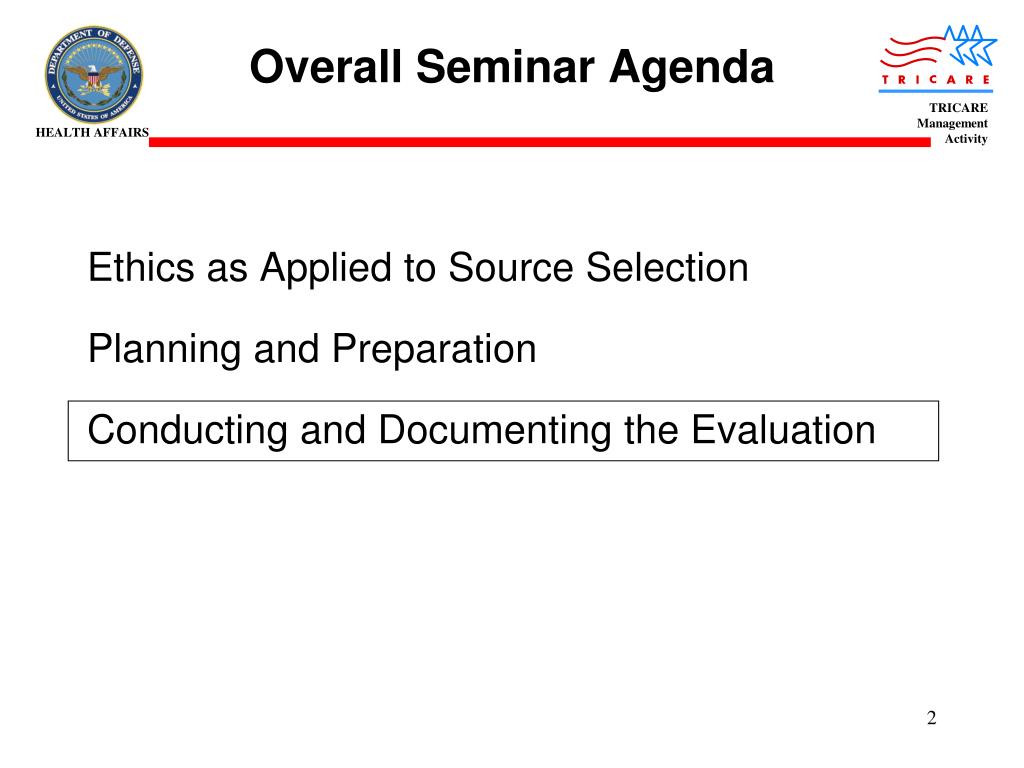 DEPARTMENT OF DEFENSE
UNITED STATES OF AMERICA
HEALTH AFFAIRS

Overall Seminar Agenda

TRICARE
TRICARE Management Activity

Ethics as Applied to Source Selection

Planning and Preparation

Conducting and Documenting the Evaluation

2